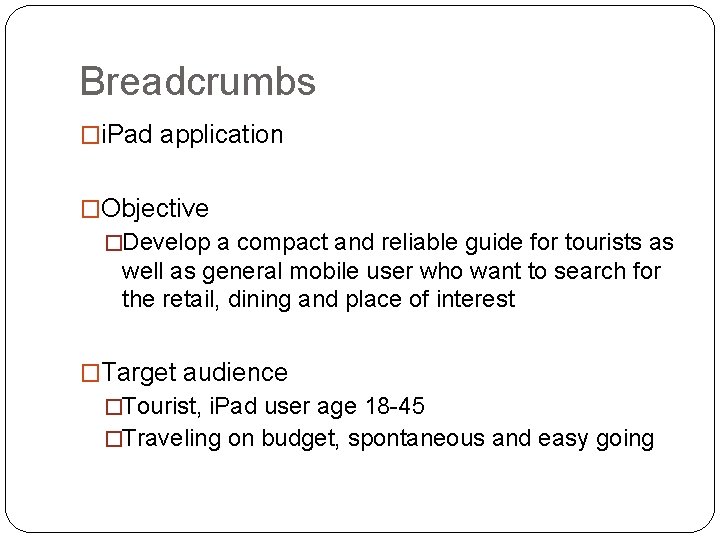 Breadcrumbs

□iPad application

□Objective

□Develop a compact and reliable guide for tourists as well as general mobile user who want to search for the retail, dining and place of interest

□Target audience

□Tourist, iPad user age 18-45

□Traveling on budget, spontaneous and easy going